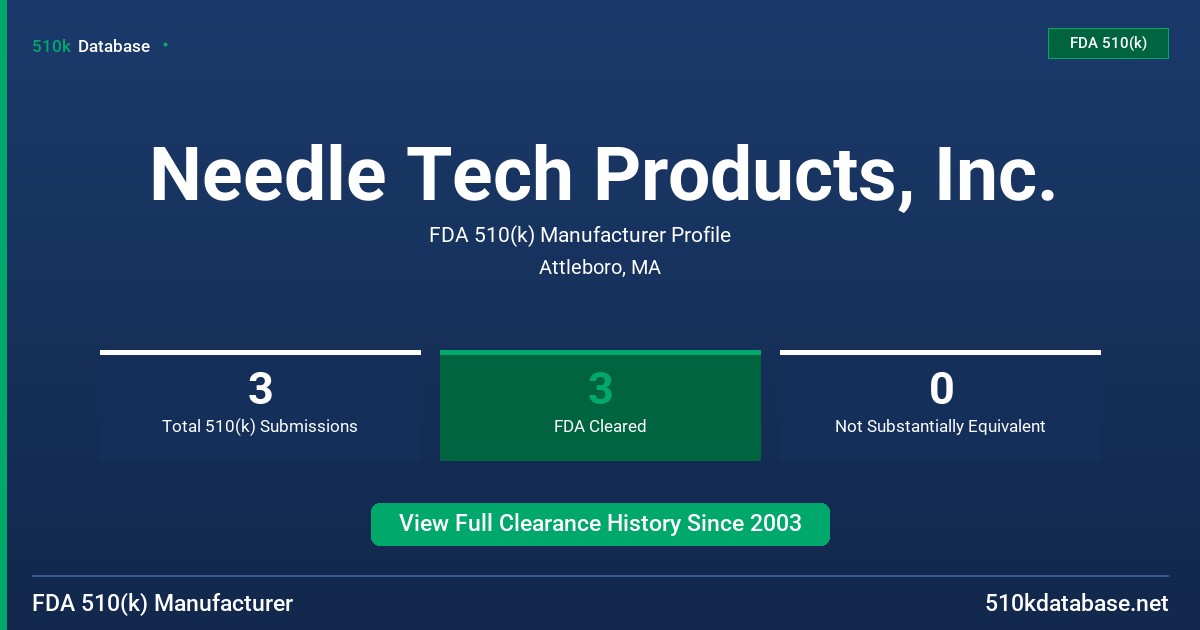 510k Database

FDA 510(k)

Needle Tech Products, Inc.

FDA 510(k) Manufacturer Profile
Attleboro, MA

3
Total 510(k) Submissions

3
FDA Cleared

0
Not Substantially Equivalent

View Full Clearance History Since 2003

FDA 510(k) Manufacturer

510kdatabase.net